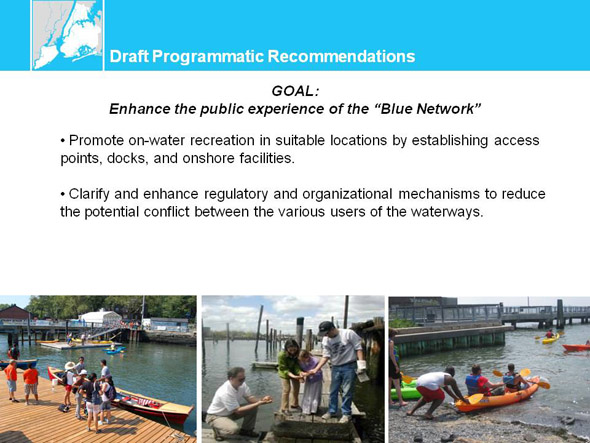 Draft Programmatic Recommendations

GOAL:
Enhance the public experience of the “Blue Network”

• Promote on-water recreation in suitable locations by establishing access points, docks, and onshore facilities.

• Clarify and enhance regulatory and organizational mechanisms to reduce the potential conflict between the various users of the waterways.